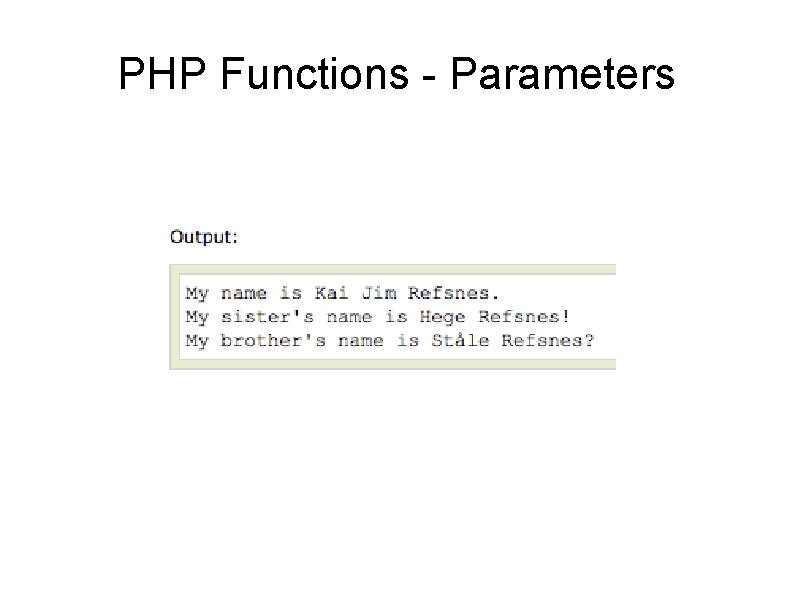 PHP Functions - Parameters

Output:

My name is Kai Jim Refsnes.
My sister's name is Hege Refsnes!
My brother's name is Ståle Refsnes?